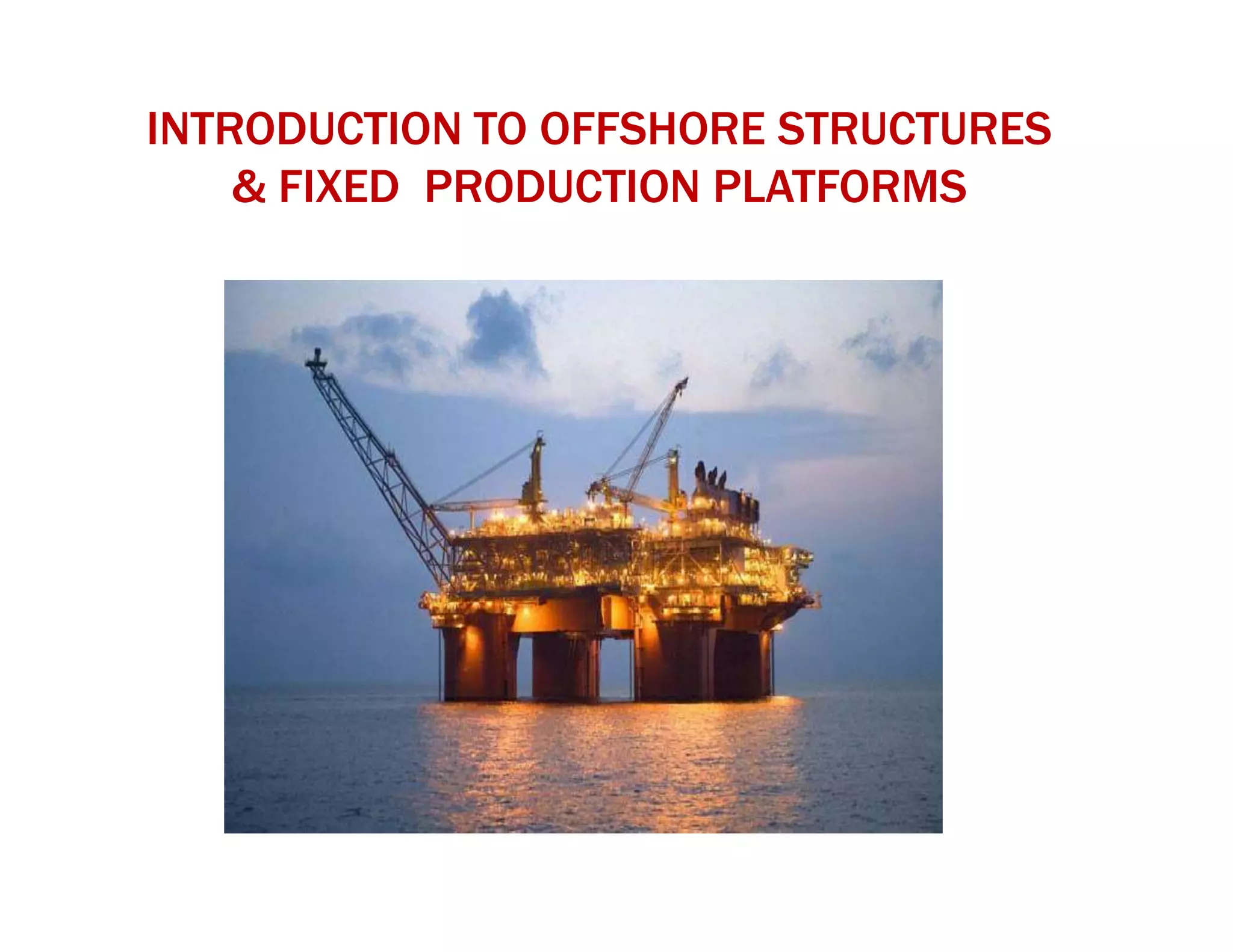 INTRODUCTION TO OFFSHORE STRUCTURES & FIXED PRODUCTION PLATFORMS